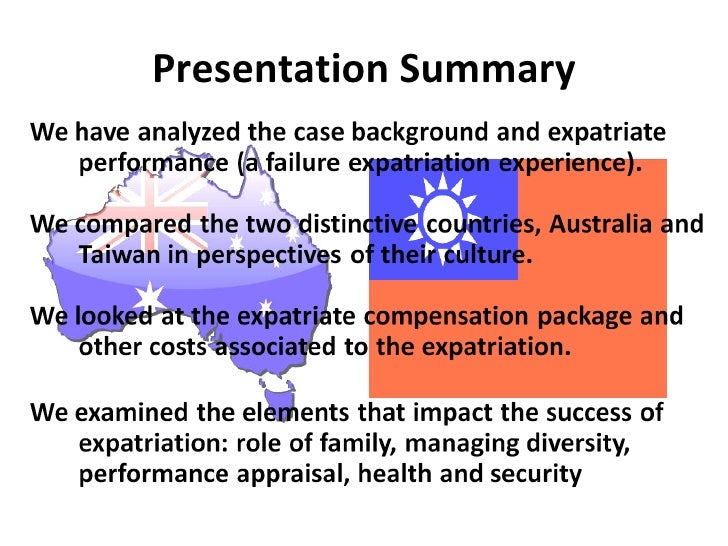 Presentation Summary

We have analyzed the case background and expatriate performance (a failure expatriation experience).

We compared the two distinctive countries, Australia and Taiwan in perspectives of their culture.

We looked at the expatriate compensation package and other costs associated to the expatriation.

We examined the elements that impact the success of expatriation: role of family, managing diversity, performance appraisal, health and security